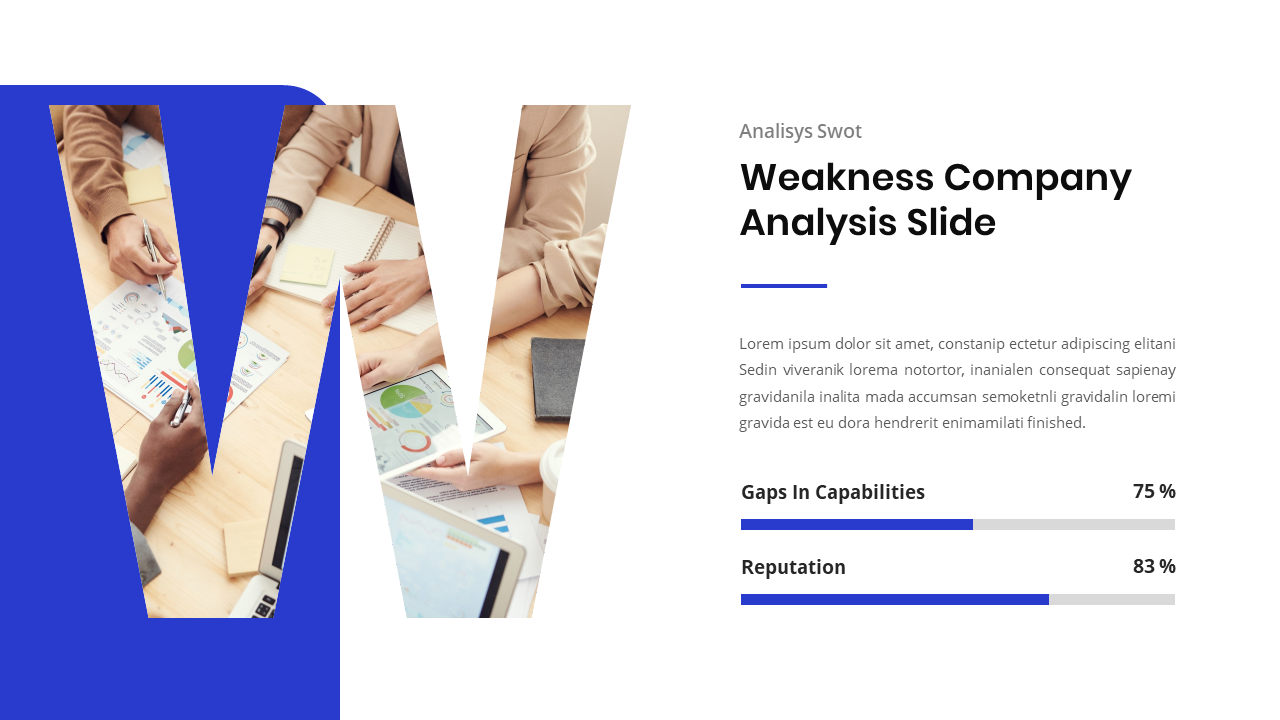 Analisys Swot

Weakness Company Analysis Slide

Lorem ipsum dolor sit amet, constanip ectetur adipiscing elitani Sedin viveranik lorema notortor, inanialen consequat sapienay gravidanila inalita mada accumsan semoketnli gravidalin loremi gravida est eu dora hendrerit enimamilati finished.

Gaps In Capabilities 75 %

Reputation 83 %